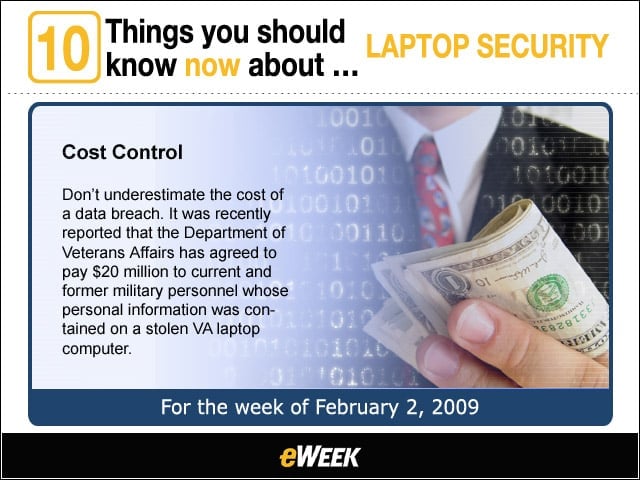 10 Things you should know now about ... LAPTOP SECURITY

Cost Control

Don't underestimate the cost of a data breach. It was recently reported that the Department of Veterans Affairs has agreed to pay $20 million to current and former military personnel whose personal information was contained on a stolen VA laptop computer.

For the week of February 2, 2009

eWEEK